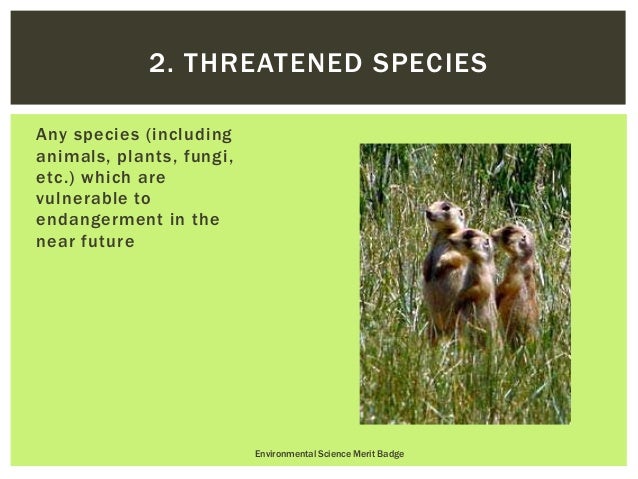 2. THREATENED SPECIES

Any species (including animals, plants, fungi, etc.) which are vulnerable to endangerment in the near future

Environmental Science Merit Badge